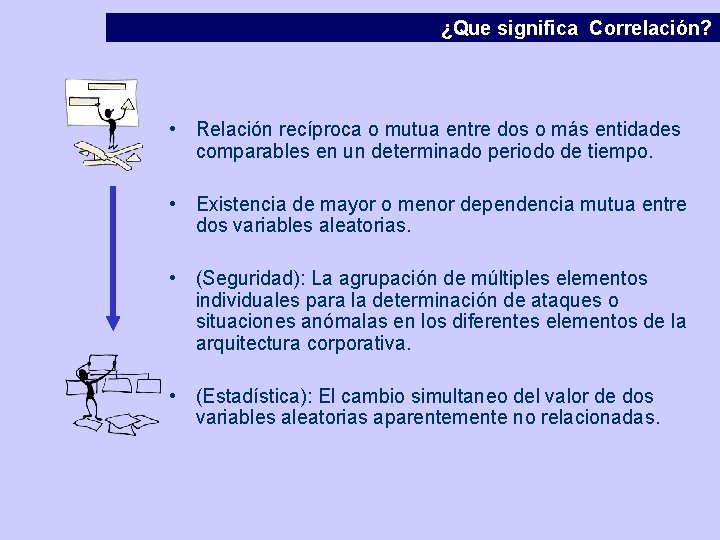 ¿Que significa Correlación?

• Relación recíproca o mutua entre dos o más entidades comparables en un determinado periodo de tiempo.

• Existencia de mayor o menor dependencia mutua entre dos variables aleatorias.

• (Seguridad): La agrupación de múltiples elementos individuales para la determinación de ataques o situaciones anómalas en los diferentes elementos de la arquitectura corporativa.

• (Estadística): El cambio simultaneo del valor de dos variables aleatorias aparentemente no relacionadas.